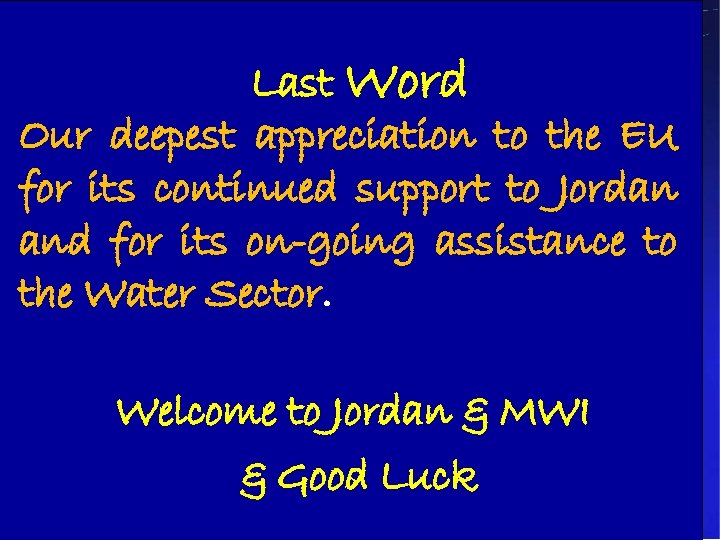 Last Word
Our deepest appreciation to the EU for its continued support to Jordan and for its on-going assistance to the Water Sector.

Welcome to Jordan & MWI

& Good Luck